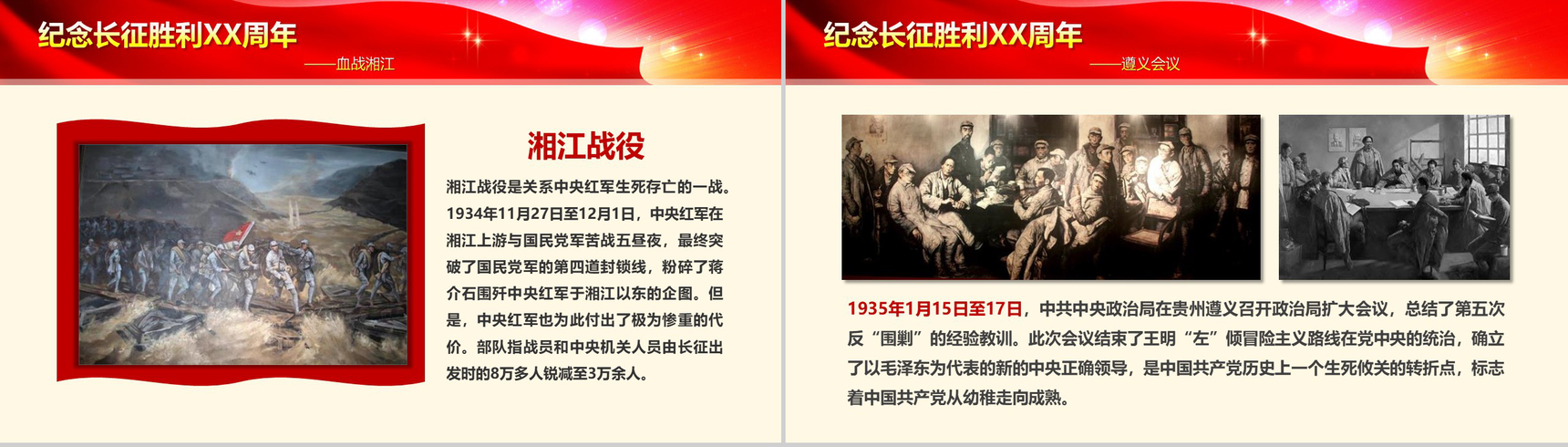 纪念长征胜利XX周年

——血战湘江

湘江战役

湘江战役是关系中央红军生死存亡的一战。1934年11月27日至12月1日，中央红军在湘江上游与国民党军苦战五昼夜，最终突破了国民党军的第四道封锁线，粉碎了蒋介石围歼中央红军于湘江以东的企图。但是，中央红军也为此付出了极为惨重的代价。部队指战员和中央机关人员由长征出发时的8万多人锐减至3万余人。

纪念长征胜利XX周年

——遵义会议

1935年1月15日至17日，中共中央政治局在贵州遵义召开政治局扩大会议，总结了第五次反“围剿”的经验教训。此次会议结束了王明“左”倾冒险主义路线在党中央的统治，确立了以毛泽东为代表的新的中央正确领导，是中国共产党历史上一个生死攸关的转折点，标志着中国共产党从幼稚走向成熟。